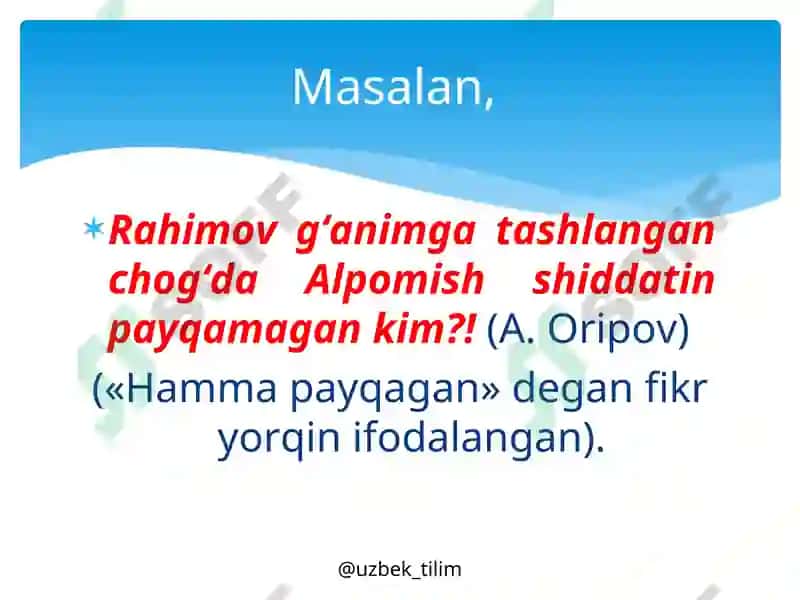 Masalan,

Rahimov g‘animga tashlangan chog‘da Alpomish shiddatin payqamagan kim?! (A. Oripov)

(«Hamma payqagan» degan fikr yorqin ifodalangan).

@uzbek_tilim